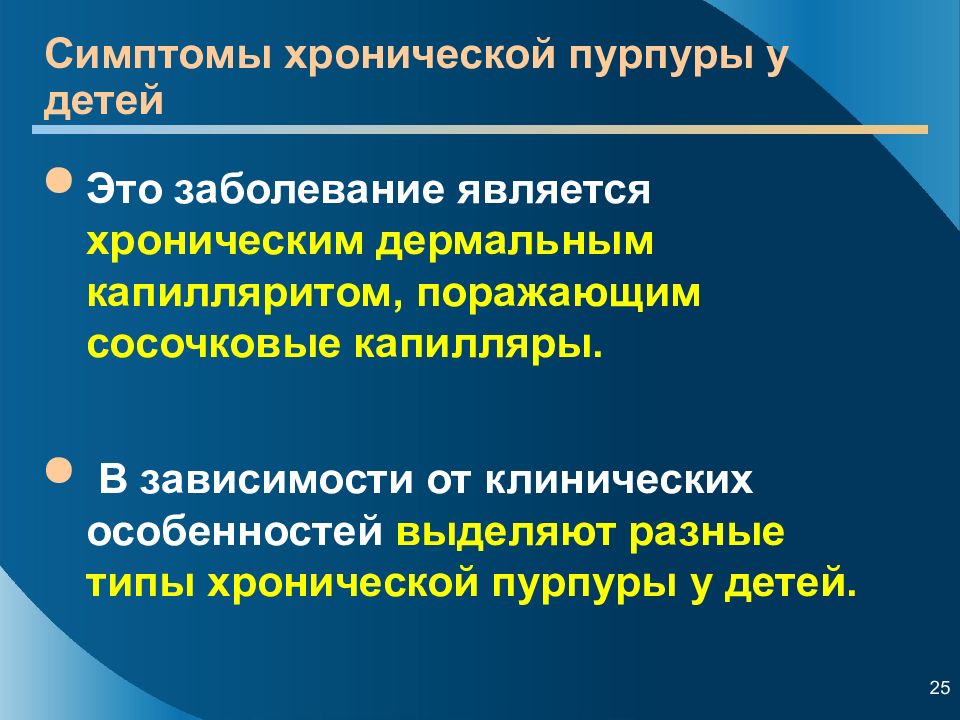 Симптомы хронической пурпуры у детей

Это заболевание является хроническим дермальным капилляритом, поражающим сосочковые капилляры.

В зависимости от клинических особенностей выделяют разные типы хронической пурпуры у детей.

25